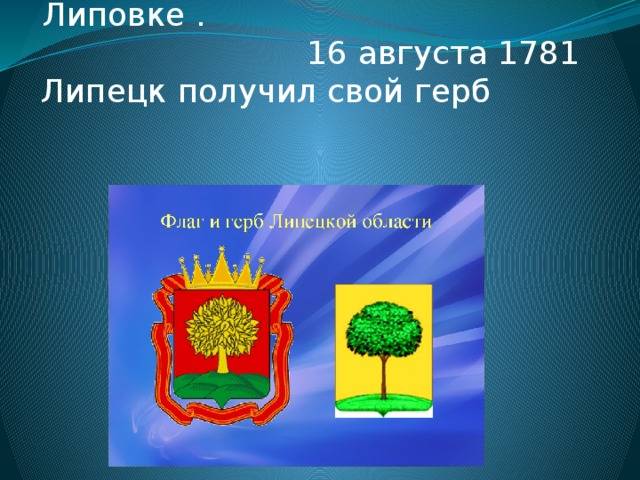 Липовке .
16 августа 1781 Липецк получил свой герб

Флаг и герб Липецкой области